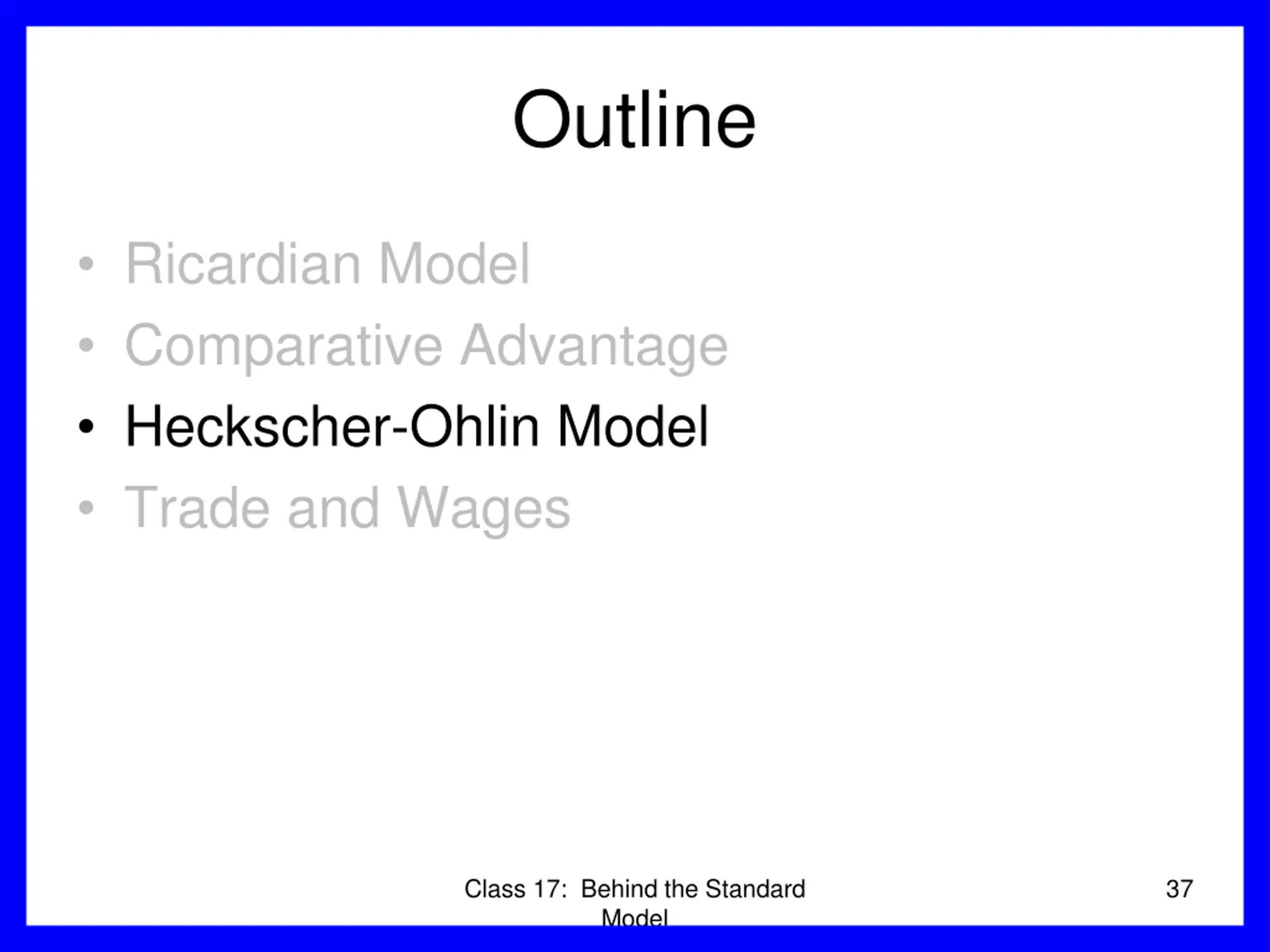 Outline

• Ricardian Model
• Comparative Advantage
• Heckscher-Ohlin Model
• Trade and Wages

Class 17: Behind the Standard Model

37